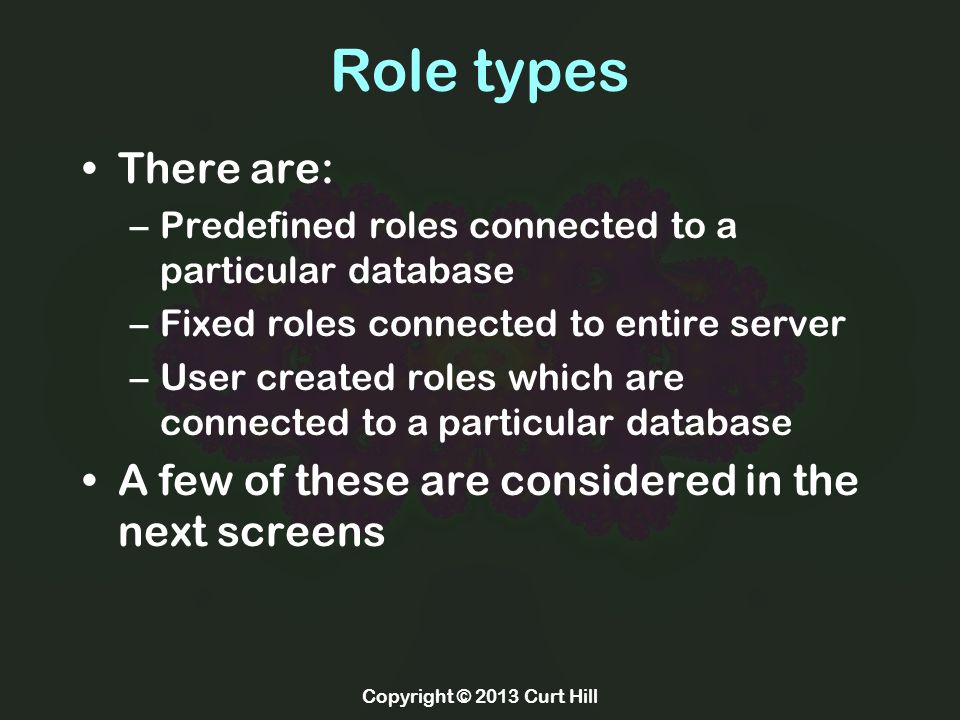 Role types

• There are:
  – Predefined roles connected to a particular database
  – Fixed roles connected to entire server
  – User created roles which are connected to a particular database
• A few of these are considered in the next screens

Copyright © 2013 Curt Hill